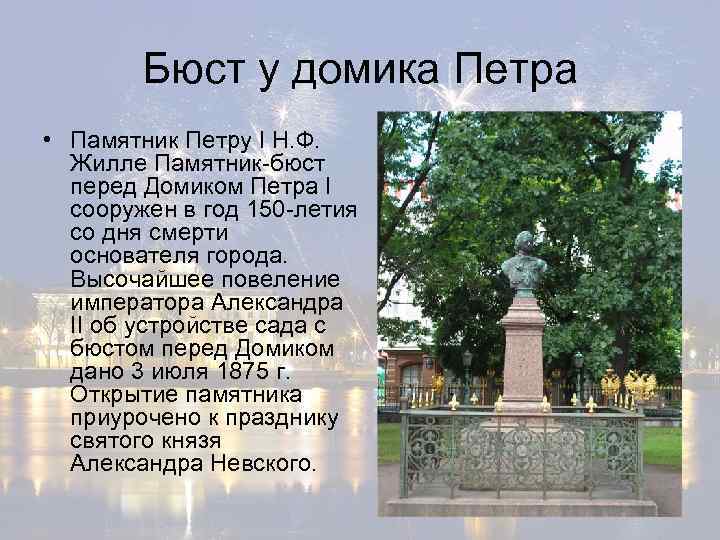 Бюст у домика Петра

• Памятник Петру I Н.Ф. Жилле Памятник-бюст перед Домиком Петра I сооружен в год 150-летия со дня смерти основателя города. Высочайшее повеление императора Александра II об устройстве сада с бюстом перед Домиком дано 3 июля 1875 г. Открытие памятника приурочено к празднику святого князя Александра Невского.